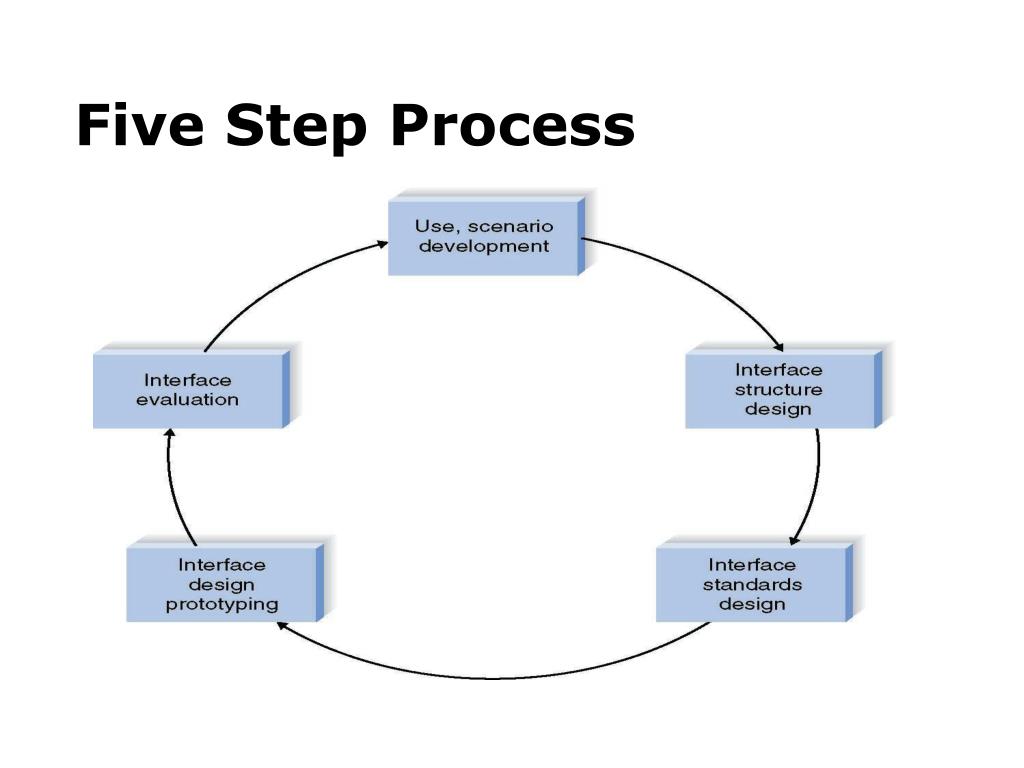 Five Step Process

Use, scenario development

Interface structure design

Interface standards design

Interface design prototyping

Interface evaluation